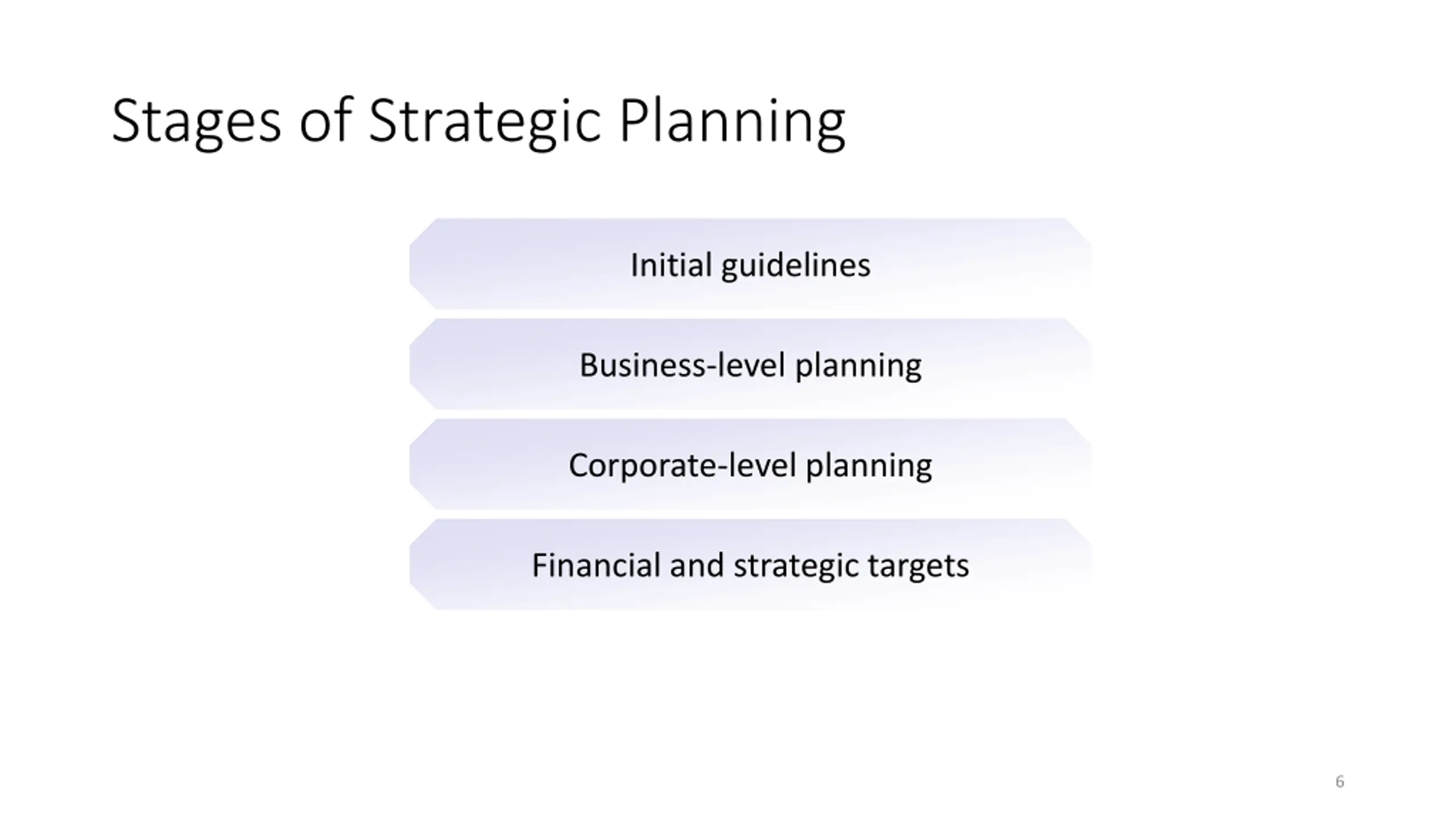 Stages of Strategic Planning

Initial guidelines

Business-level planning

Corporate-level planning

Financial and strategic targets

6